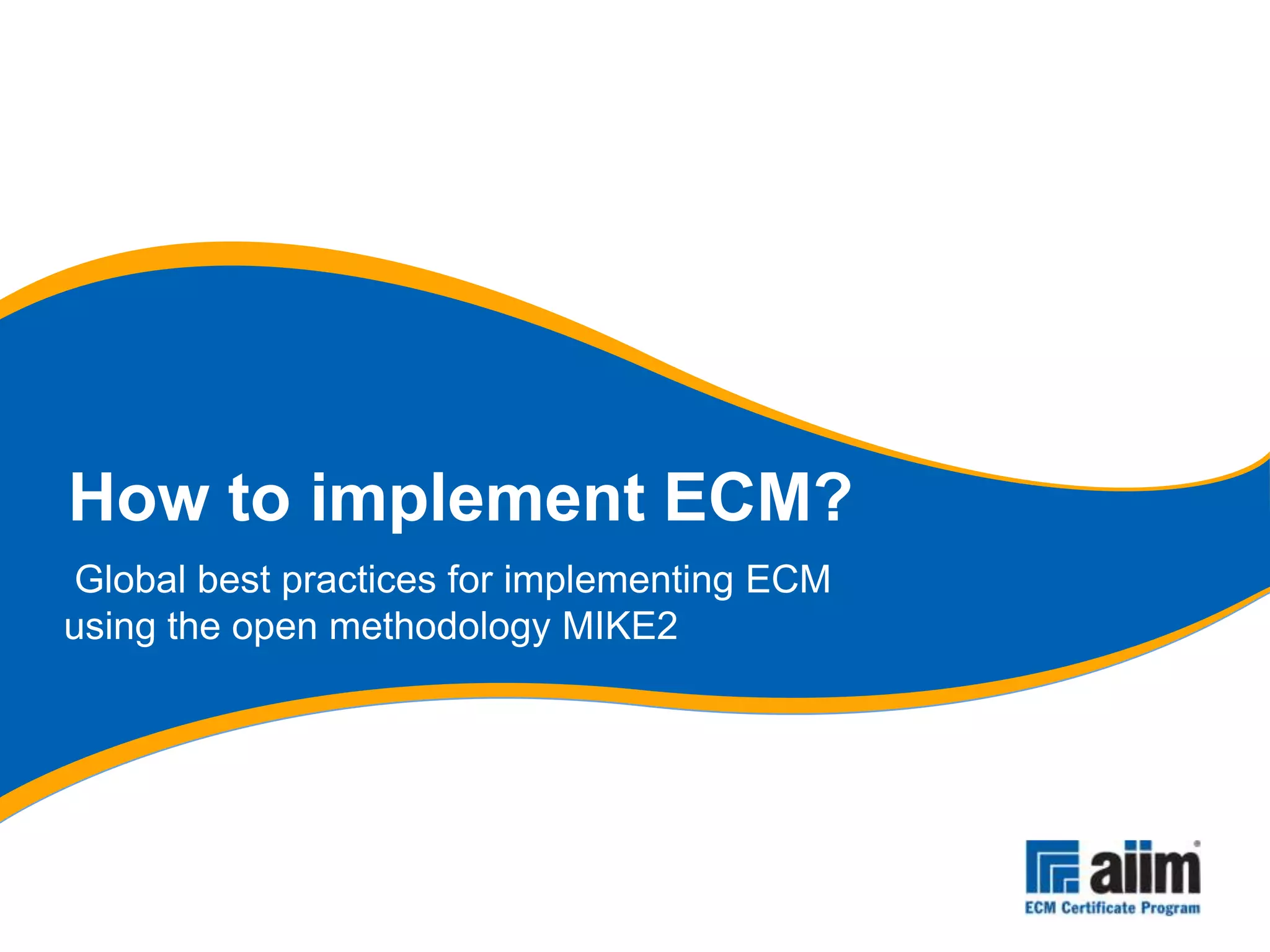 How to implement ECM?

Global best practices for implementing ECM using the open methodology MIKE2

aiim®
ECM Certificate Program